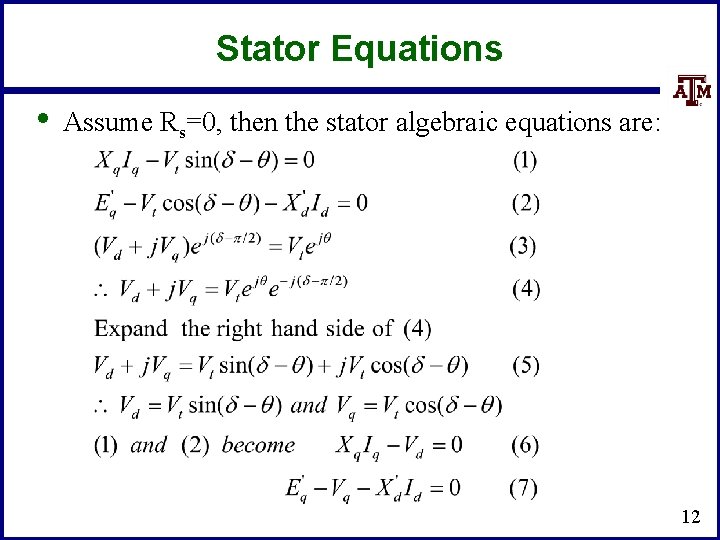 Stator Equations

ATM

• Assume $R_s$=0, then the stator algebraic equations are:

$X_q I_q - V_t \sin(\delta - \theta) = 0$ (1)

$E_q^{'} - V_t \cos(\delta - \theta) - X_d^{'} I_d = 0$ (2)

$(V_d + jV_q)e^{j(\delta - \pi/2)} = V_t e^{j\theta}$ (3)

$\therefore V_d + jV_q = V_t e^{j\theta} e^{-j(\delta - \pi/2)}$ (4)

Expand the right hand side of (4)

$V_d + jV_q = V_t \sin(\delta - \theta) + jV_t \cos(\delta - \theta)$ (5)

$\therefore V_d = V_t \sin(\delta - \theta)$ and $V_q = V_t \cos(\delta - \theta)$

(1) and (2) become $X_q I_q - V_d = 0$ (6)

$E_q^{'} - V_q - X_d^{'} I_d = 0$ (7)

12